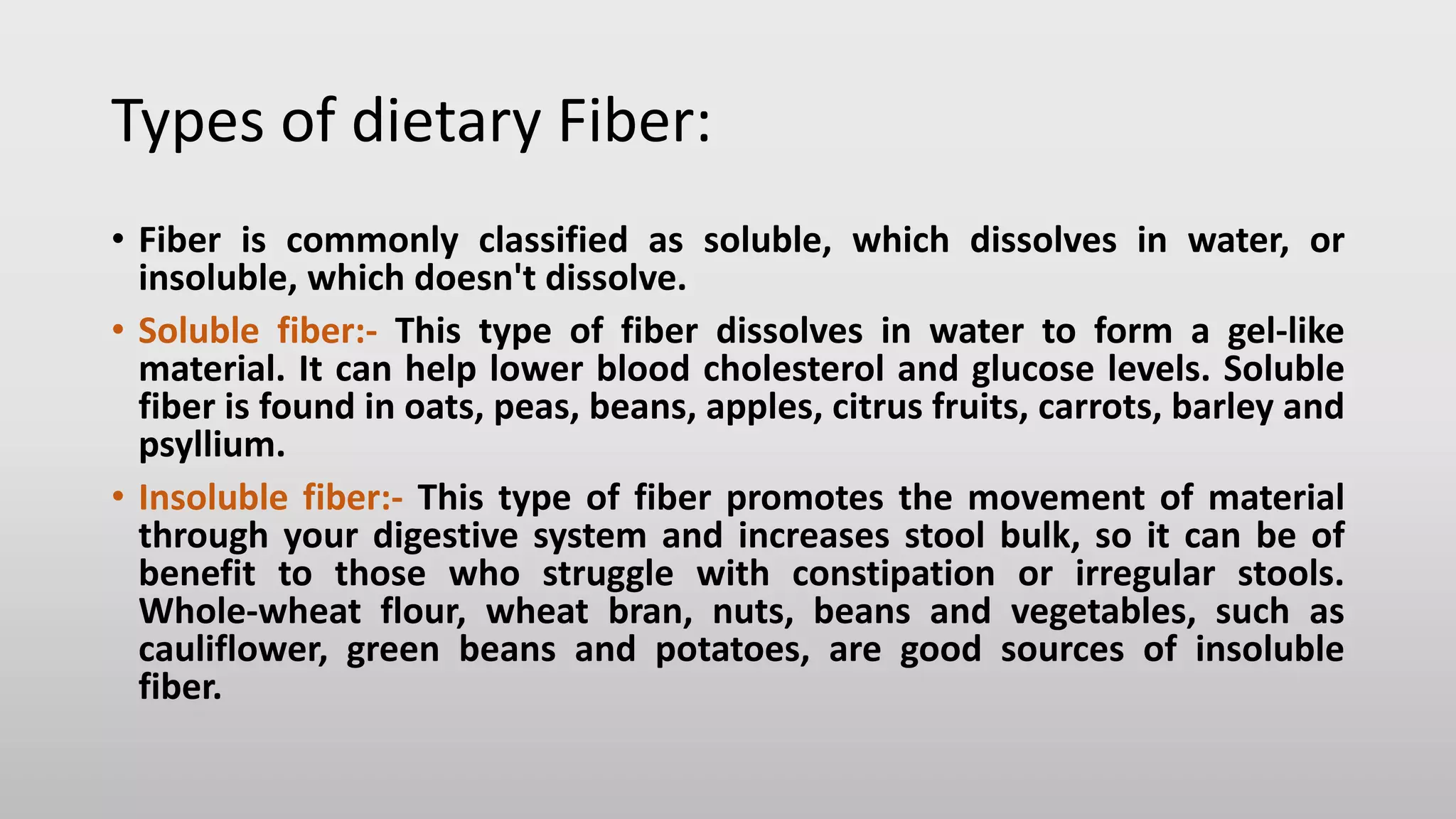 Types of dietary Fiber:

• Fiber is commonly classified as soluble, which dissolves in water, or insoluble, which doesn't dissolve.

• Soluble fiber:- This type of fiber dissolves in water to form a gel-like material. It can help lower blood cholesterol and glucose levels. Soluble fiber is found in oats, peas, beans, apples, citrus fruits, carrots, barley and psyllium.

• Insoluble fiber:- This type of fiber promotes the movement of material through your digestive system and increases stool bulk, so it can be of benefit to those who struggle with constipation or irregular stools. Whole-wheat flour, wheat bran, nuts, beans and vegetables, such as cauliflower, green beans and potatoes, are good sources of insoluble fiber.